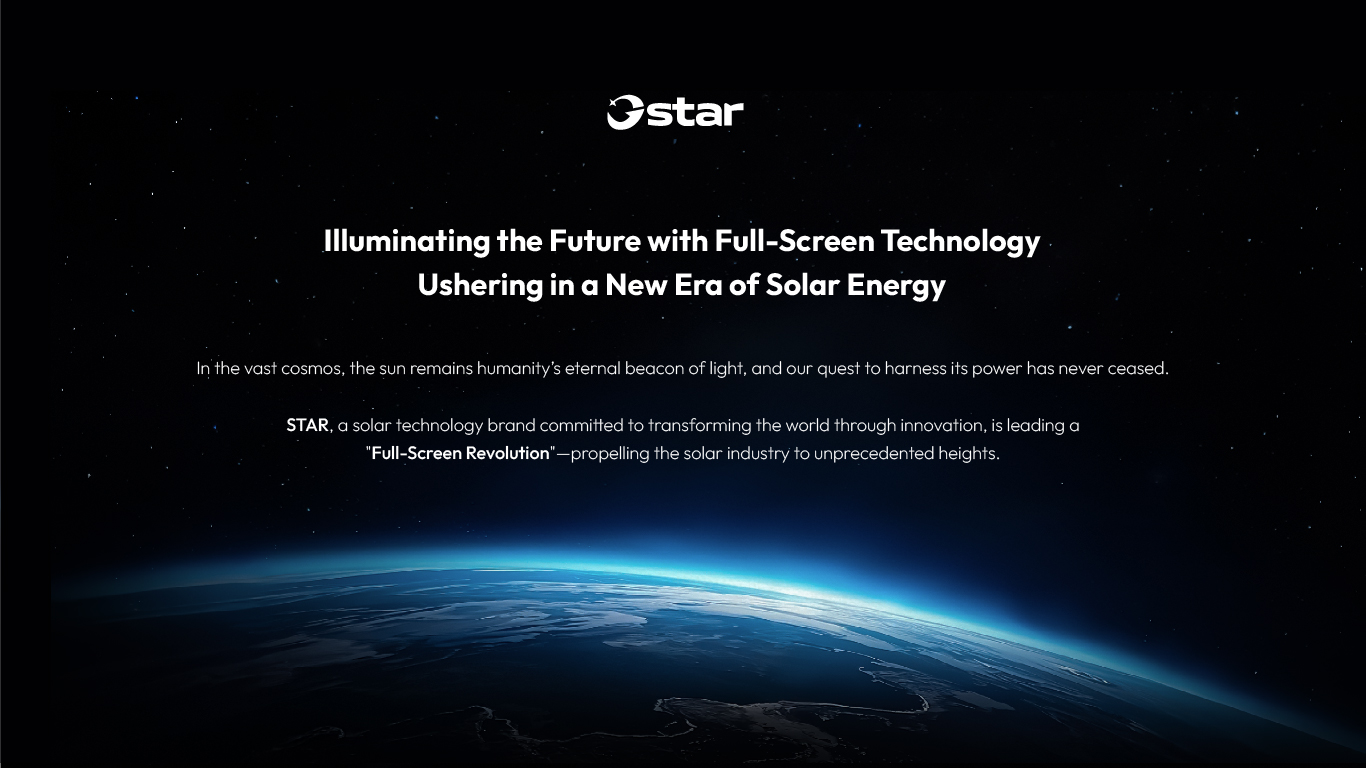 star

Illuminating the Future with Full-Screen Technology
Ushering in a New Era of Solar Energy

In the vast cosmos, the sun remains humanity's eternal beacon of light, and our quest to harness its power has never ceased.

STAR, a solar technology brand committed to transforming the world through innovation, is leading a "Full-Screen Revolution"—propelling the solar industry to unprecedented heights.